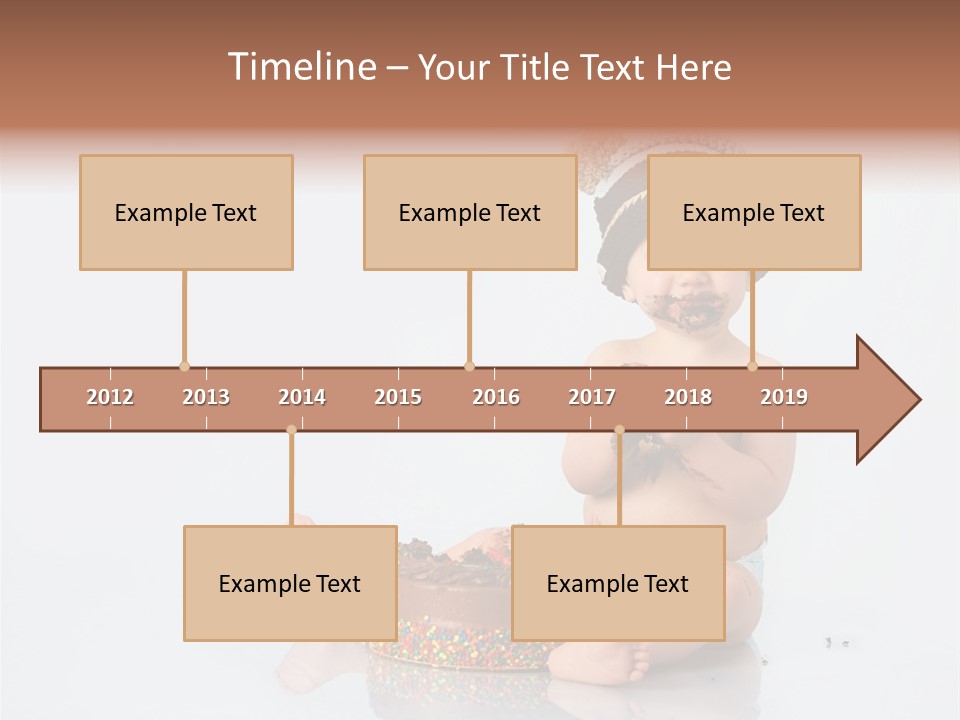 Timeline – Your Title Text Here

Example Text

Example Text

Example Text

2012 2013 2014 2015 2016 2017 2018 2019

Example Text

Example Text